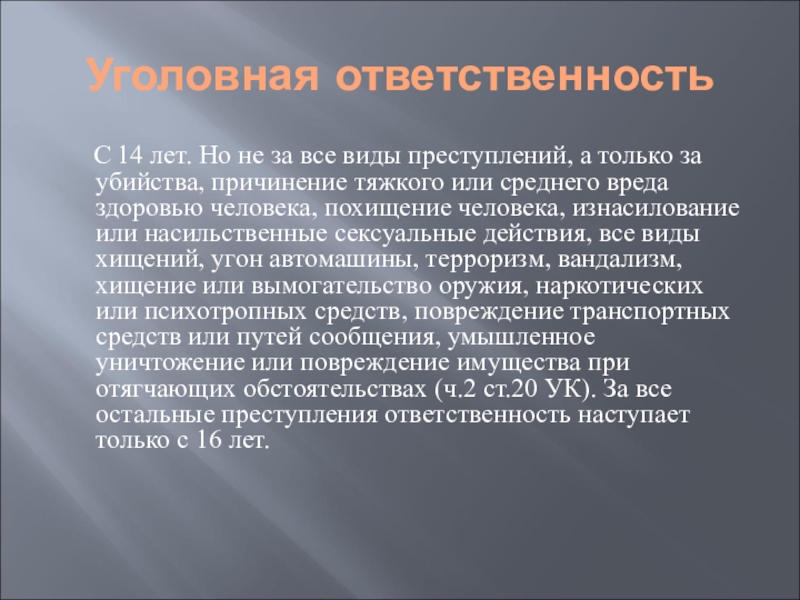 Уголовная ответственность

С 14 лет. Но не за все виды преступлений, а только за убийства, причинение тяжкого или среднего вреда здоровью человека, похищение человека, изнасилование или насильственные сексуальные действия, все виды хищений, угон автомашины, терроризм, вандализм, хищение или вымогательство оружия, наркотических или психотропных средств, повреждение транспортных средств или путей сообщения, умышленное уничтожение или повреждение имущества при отягчающих обстоятельствах (ч.2 ст.20 УК). За все остальные преступления ответственность наступает только с 16 лет.